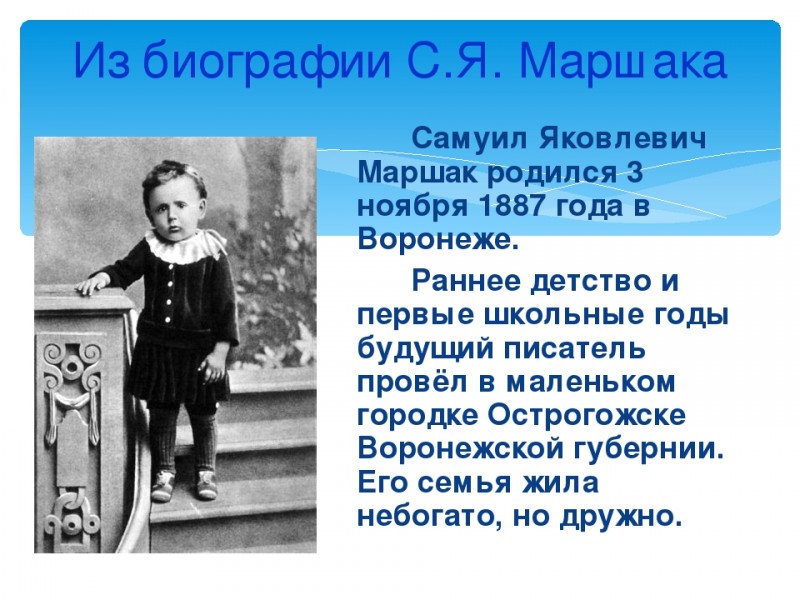 Из биографии С.Я. Маршака

Самуил Яковлевич Маршак родился 3 ноября 1887 года в Воронеже.

Раннее детство и первые школьные годы будущий писатель провёл в маленьком городке Острогожске Воронежской губернии. Его семья жила небогато, но дружно.